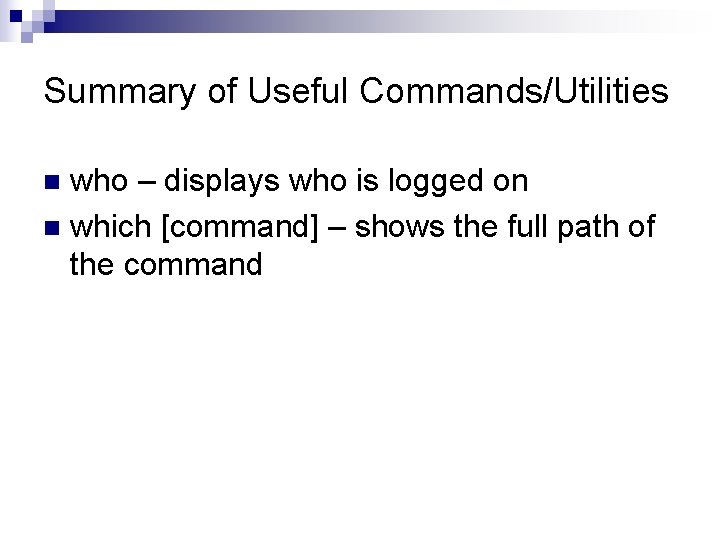 Summary of Useful Commands/Utilities

who – displays who is logged on

which [command] – shows the full path of the command